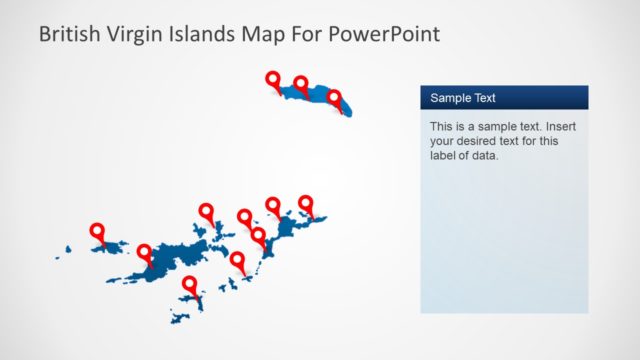 British Virgin Islands Map For PowerPoint

Sample Text

This is a sample text. Insert your desired text for this label of data.